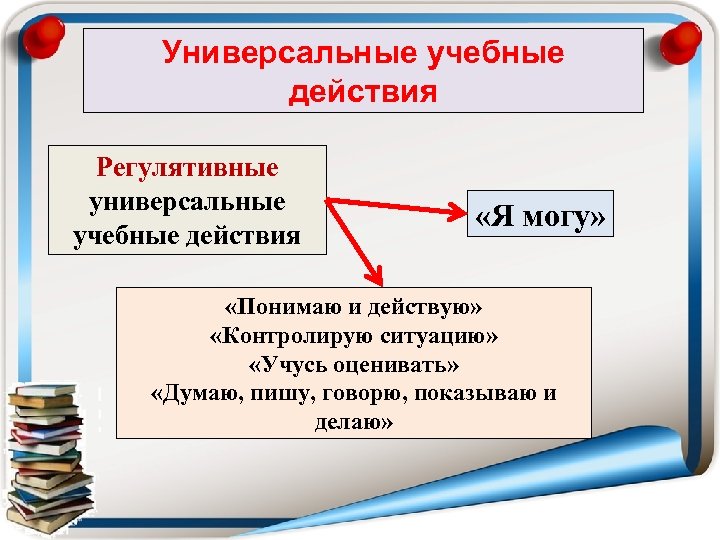 Универсальные учебные действия

Регулятивные универсальные учебные действия

«Я могу»

«Понимаю и действую»
«Контролирую ситуацию»
«Учусь оценивать»
«Думаю, пишу, говорю, показываю и делаю»